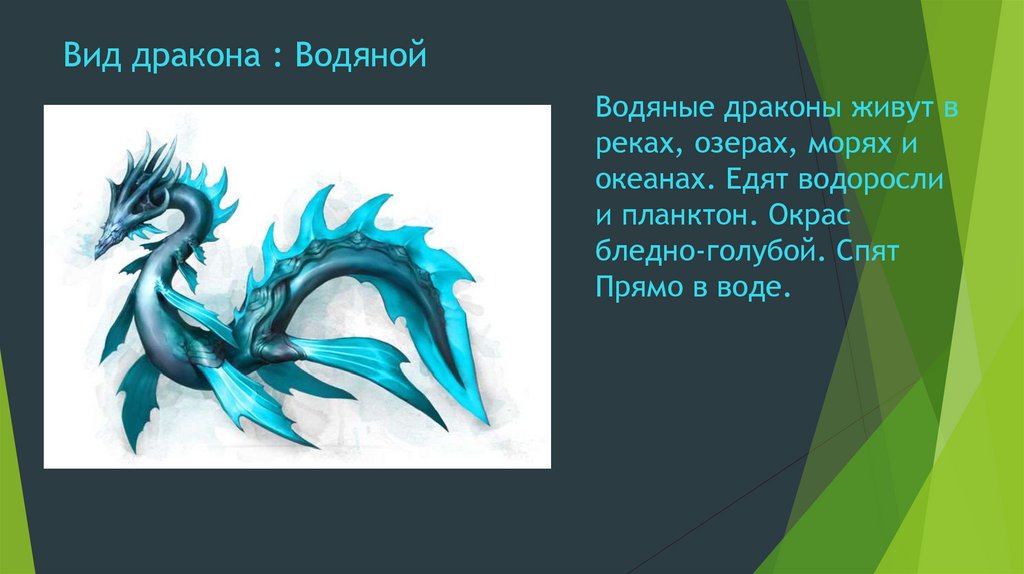 Вид дракона : Водяной

Водяные драконы живут в реках, озерах, морях и океанах. Едят водоросли и планктон. Окрас бледно-голубой. Спят Прямо в воде.